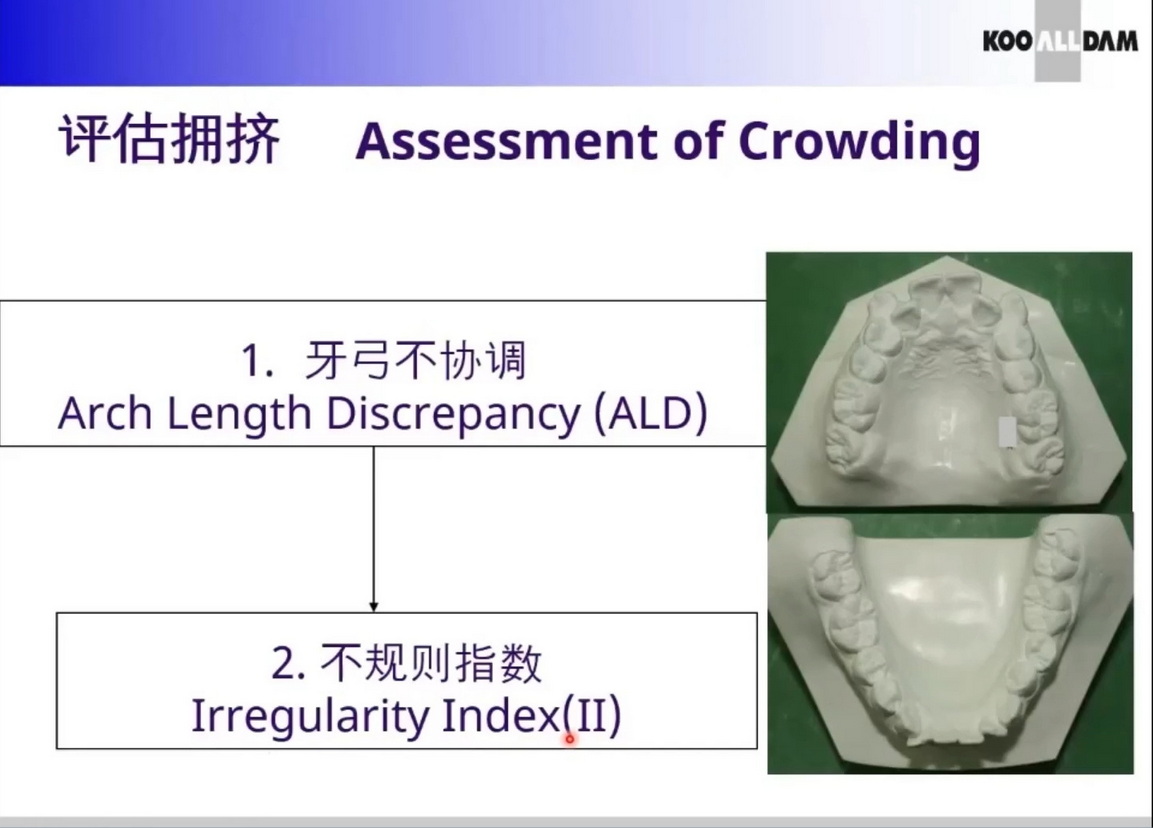 KOO ALL DAM

评估拥挤 Assessment of Crowding

1. 牙弓不协调
Arch Length Discrepancy (ALD)

2. 不规则指数
Irregularity Index(II)